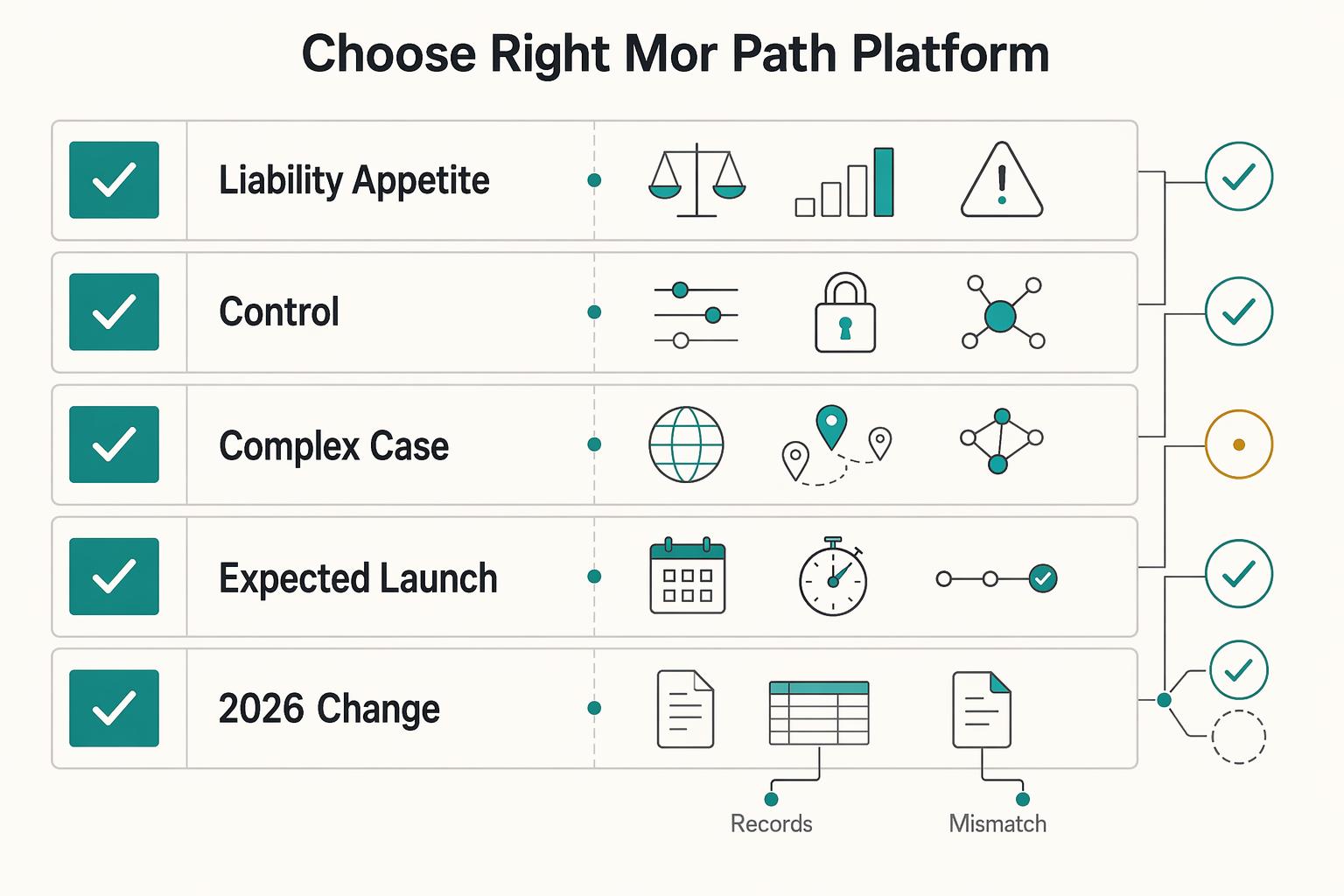 Choose Right Mor Path Platform

Liability Appetite

Control

Complex Case

Expected Launch

2026 Change

Records

Mismatch